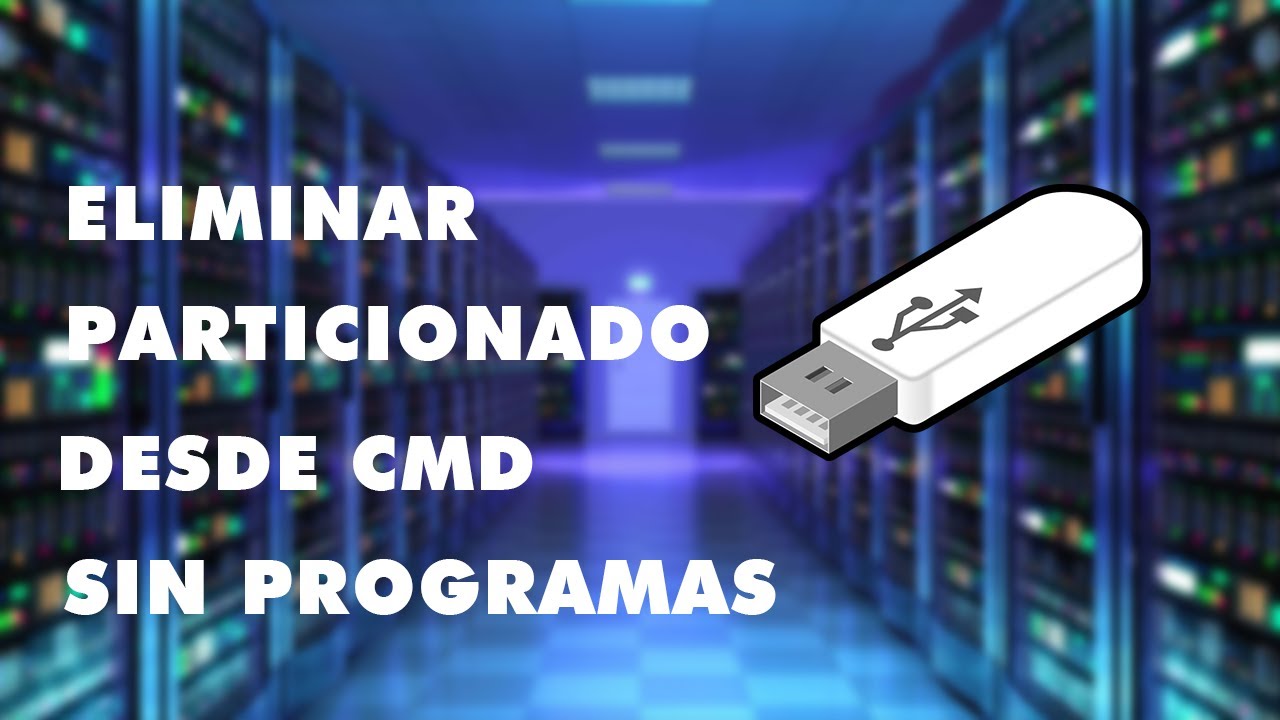 ELIMINAR
PARTICIONADO
DESDE CMD
SIN PROGRAMAS